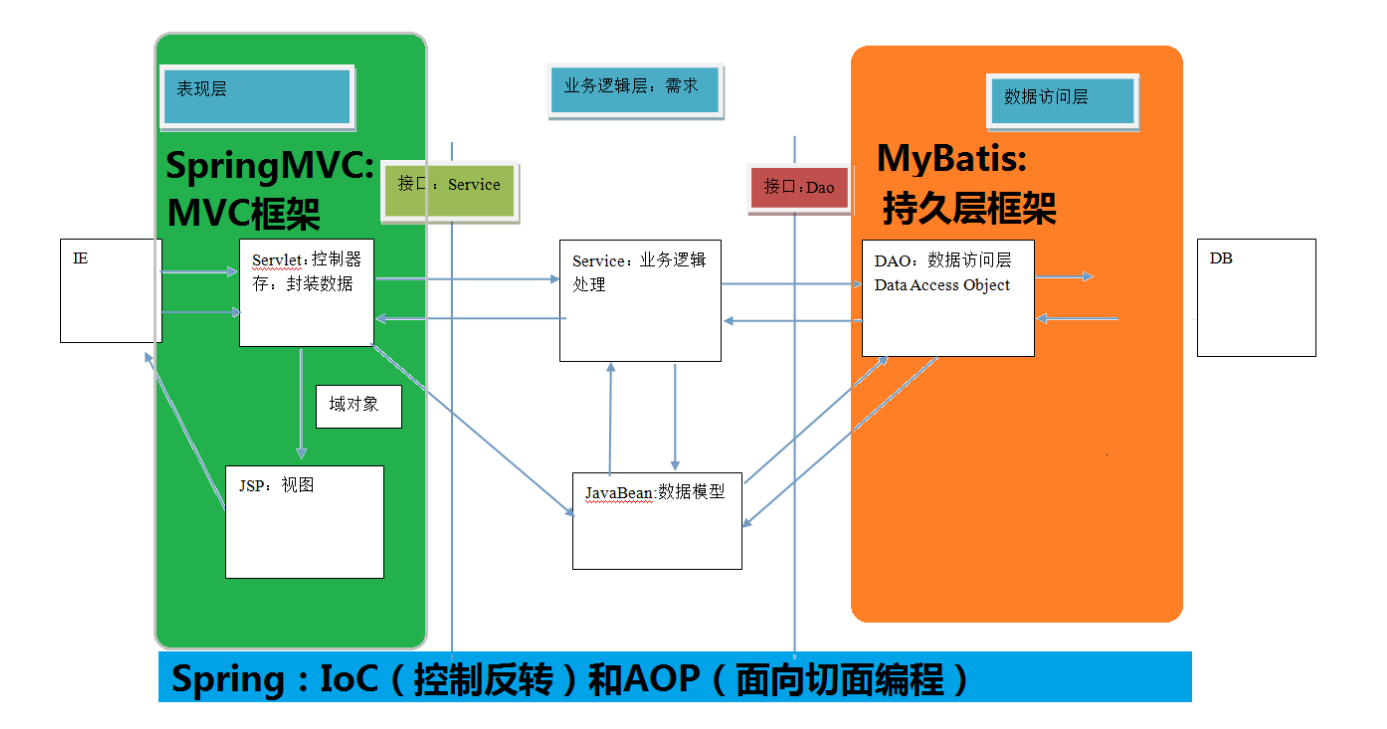 表现层

业务逻辑层：需求

数据访问层

SpringMVC: MVC框架

接口：Service

接口：Dao

MyBatis: 持久层框架

IE

Servlet：控制器 存：封装数据

Service：业务逻辑处理

DAO：数据访问层 Data Access Object

DB

域对象

JSP：视图

JavaBean:数据模型

Spring：IoC（控制反转）和AOP（面向切面编程）